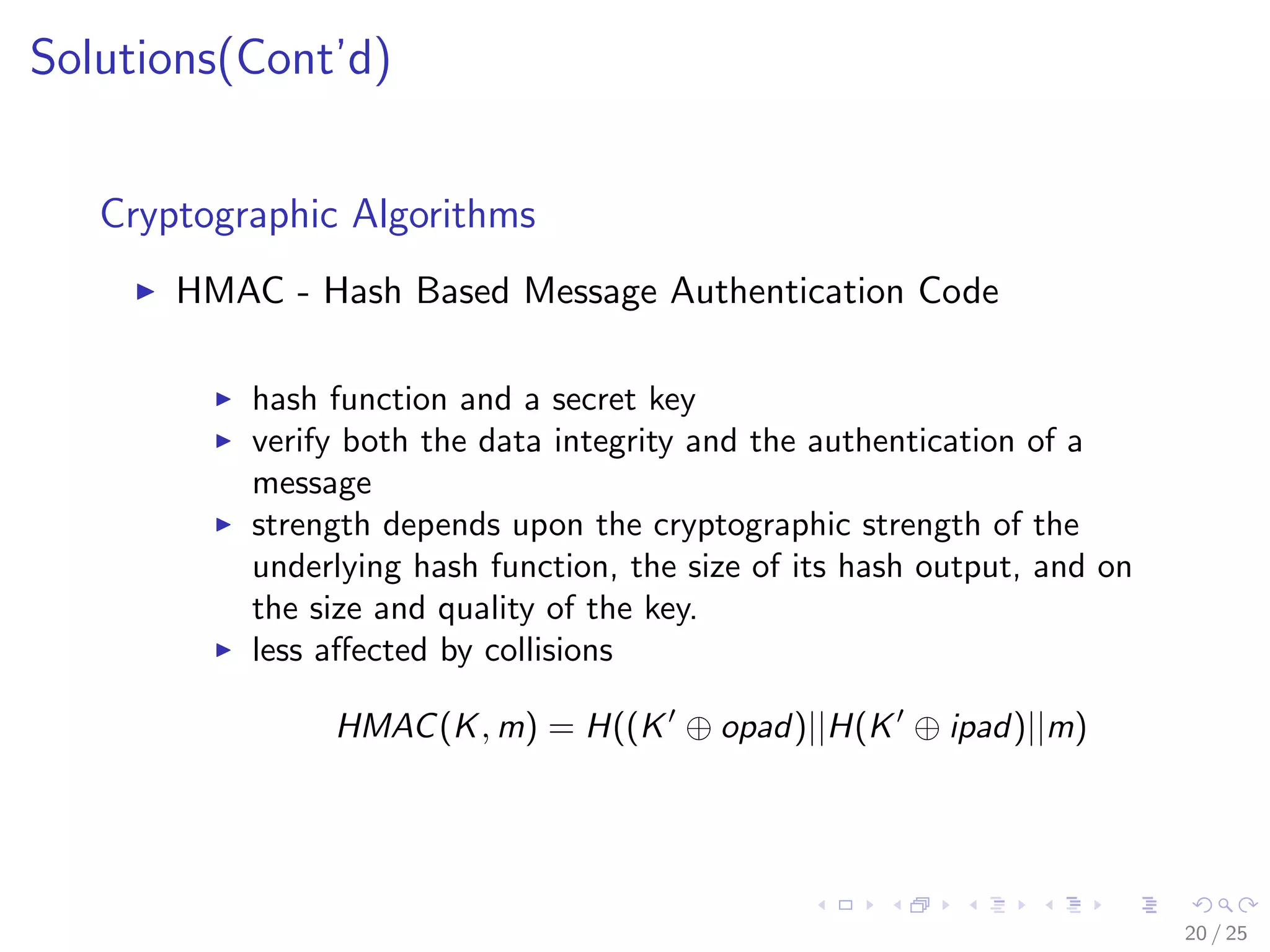 Solutions(Cont'd)

Cryptographic Algorithms

▶ HMAC - Hash Based Message Authentication Code

▶ hash function and a secret key
▶ verify both the data integrity and the authentication of a message
▶ strength depends upon the cryptographic strength of the underlying hash function, the size of its hash output, and on the size and quality of the key.
▶ less affected by collisions

$HMAC(K, m) = H((K' \oplus opad)||H(K' \oplus ipad)||m)$

20 / 25